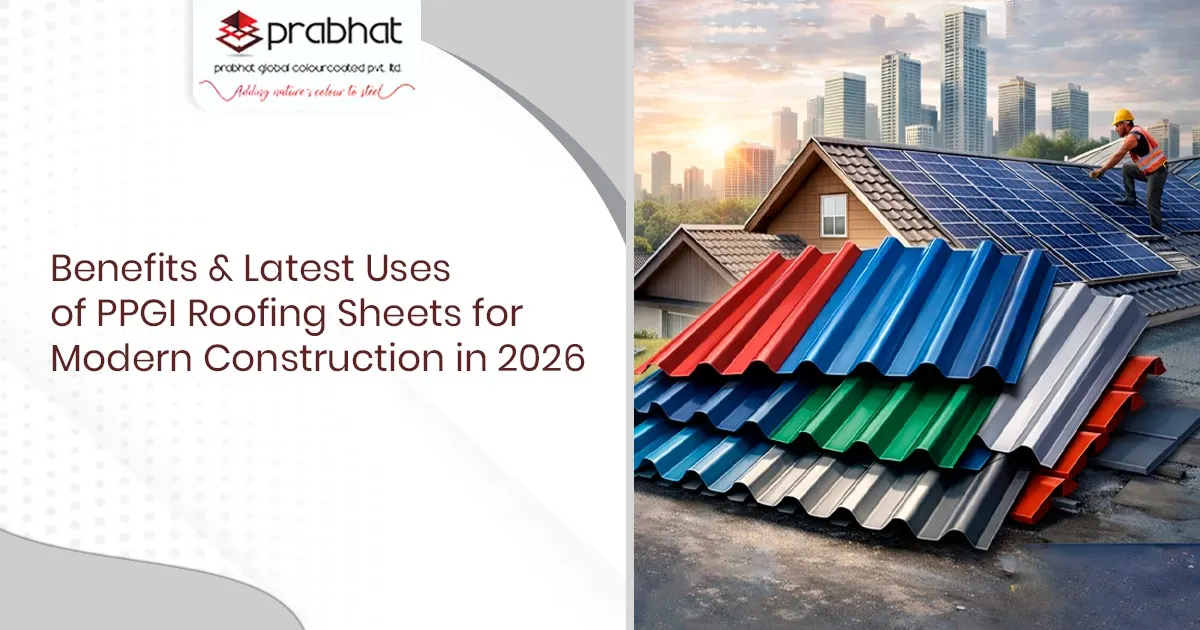 prabhat
prabhat global colourcoated pvt. ltd.
Adding nature's colour to steel

Benefits & Latest Uses of PPGI Roofing Sheets for Modern Construction in 2026